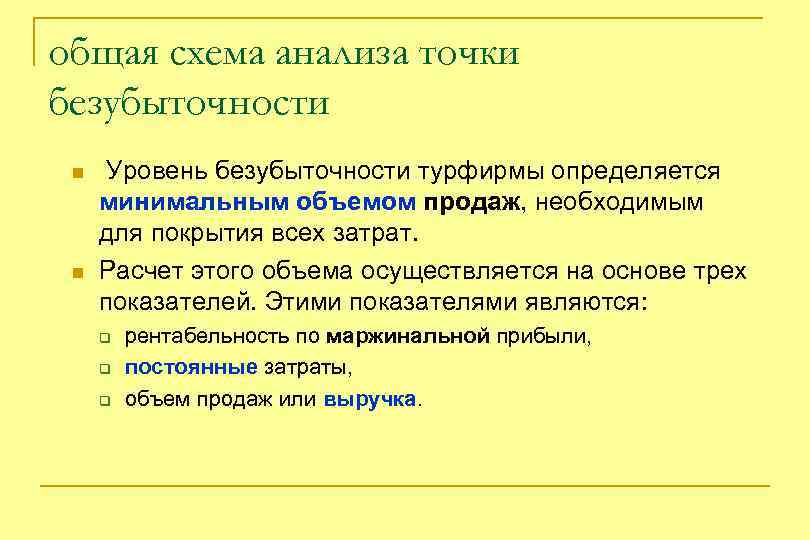 общая схема анализа точки безубыточности

Уровень безубыточности турфирмы определяется минимальным объемом продаж, необходимым для покрытия всех затрат.

Расчет этого объема осуществляется на основе трех показателей. Этими показателями являются:

рентабельность по маржинальной прибыли,

постоянные затраты,

объем продаж или выручка.